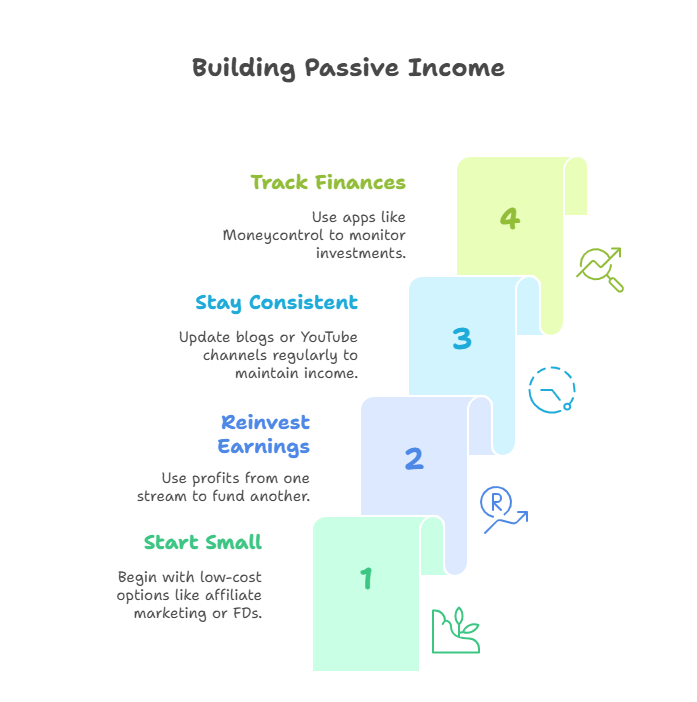 Building Passive Income

Track Finances

Use apps like Moneycontrol to monitor investments.

4

Stay Consistent

Update blogs or YouTube channels regularly to maintain income.

3

Reinvest Earnings

Use profits from one stream to fund another.

2

R

Start Small

Begin with low-cost options like affiliate marketing or FDs.

1